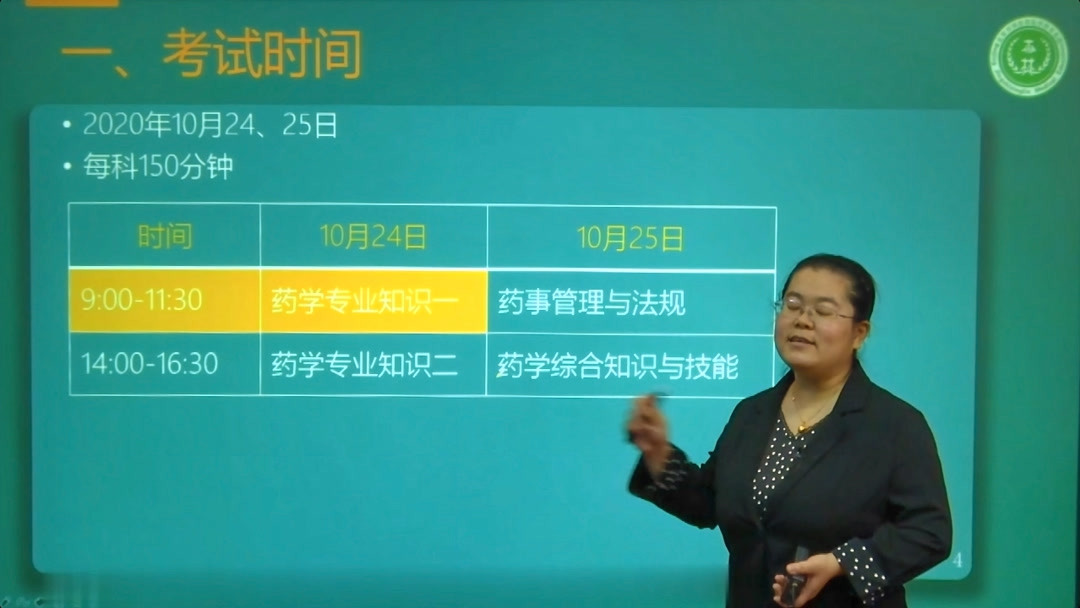 一、考试时间

• 2020年10月24、25日
• 每科150分钟

| 时间 | 10月24日 | 10月25日 |
|---|---|---|
| 9:00-11:30 | 药学专业知识一 | 药事管理与法规 |
| 14:00-16:30 | 药学专业知识二 | 药学综合知识与技能 |

4